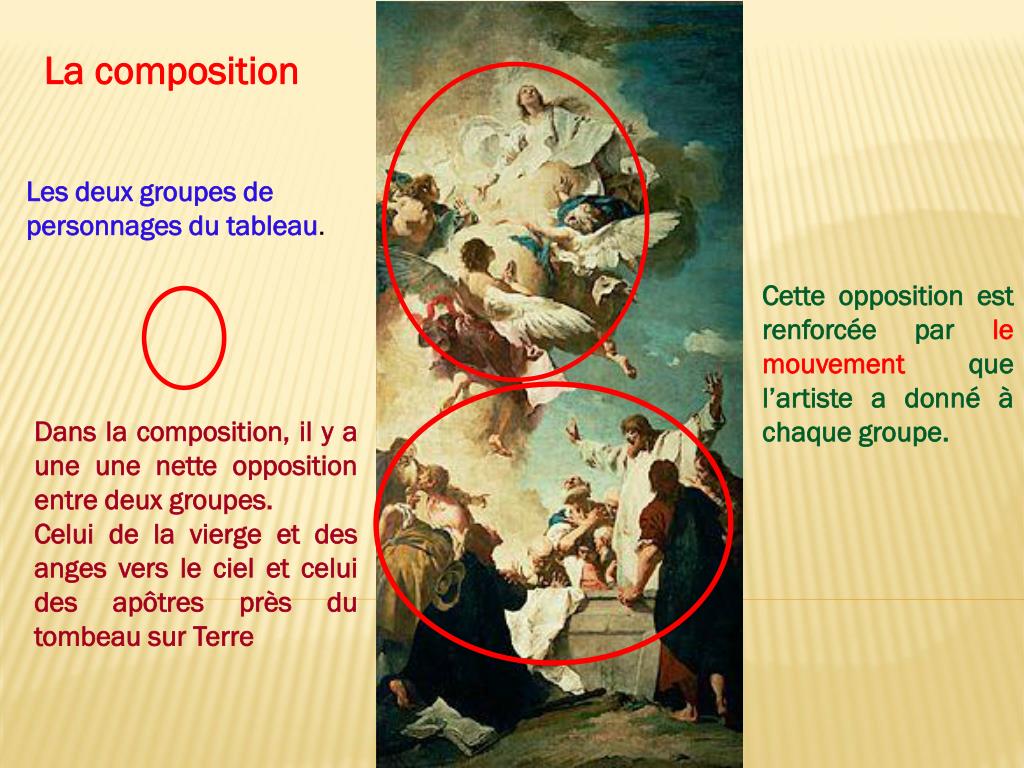 La composition

Les deux groupes de personnages du tableau.

Dans la composition, il y a une une nette opposition entre deux groupes.
Celui de la vierge et des anges vers le ciel et celui des apôtres près du tombeau sur Terre

Cette opposition est renforcée par le mouvement que l'artiste a donné à chaque groupe.